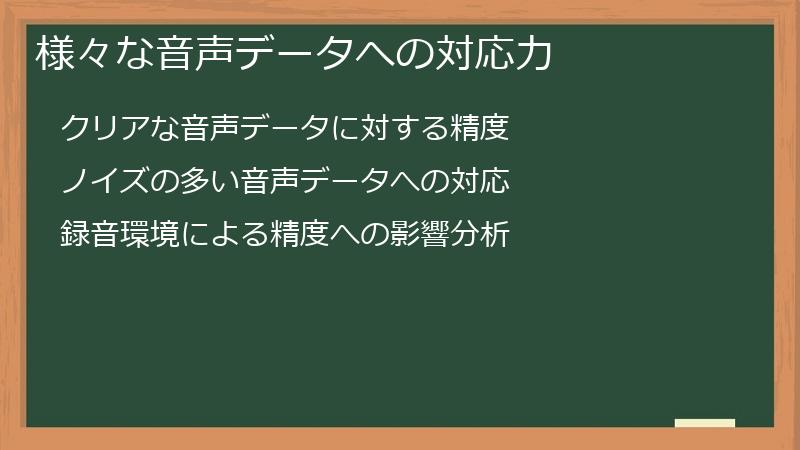 様々な音声データへの対応力

クリアな音声データに対する精度

ノイズの多い音声データへの対応

録音環境による精度への影響分析